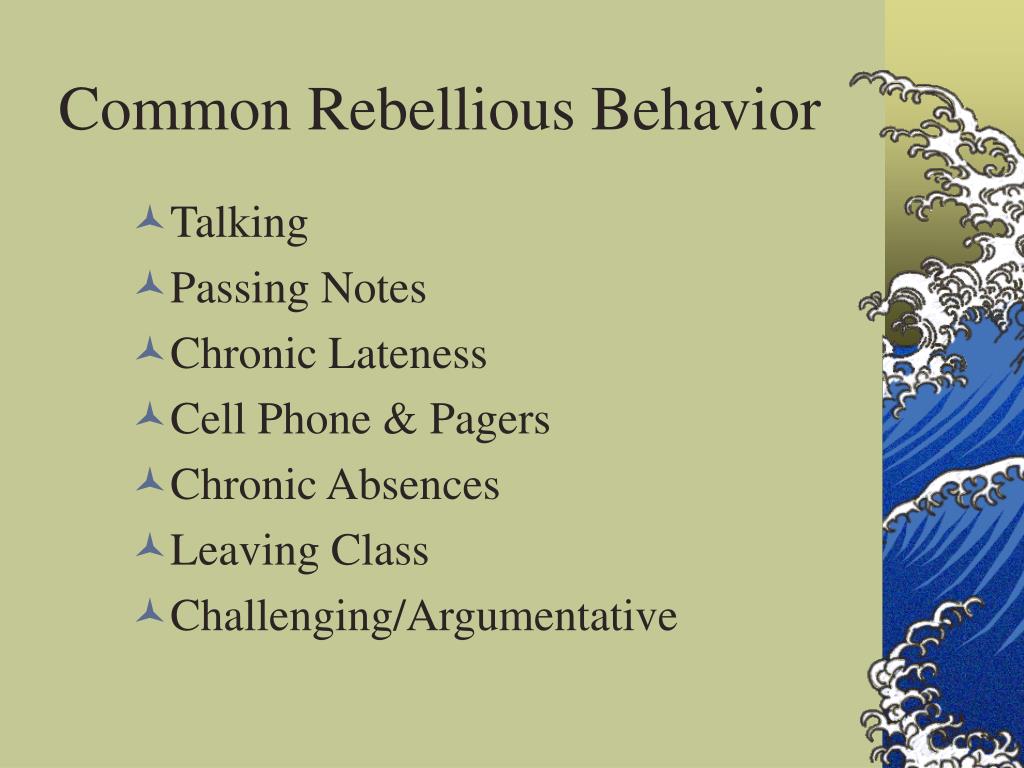 Common Rebellious Behavior

Talking
Passing Notes
Chronic Lateness
Cell Phone & Pagers
Chronic Absences
Leaving Class
Challenging/Argumentative